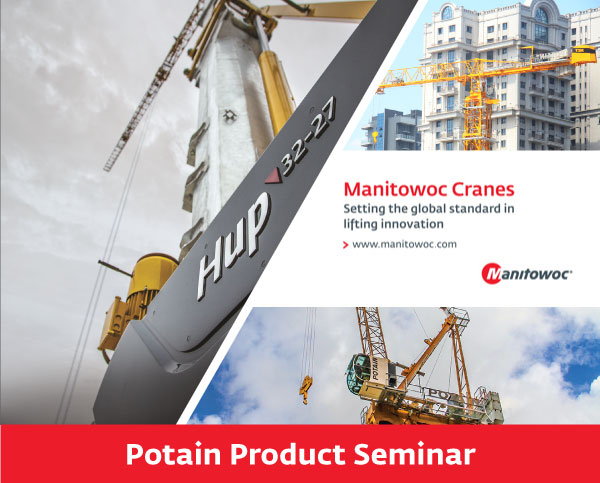 Hup 32-27

Manitowoc Cranes
Setting the global standard in lifting innovation

> www.manitowoc.com

Manitowoc

POTAIN

Potain Product Seminar